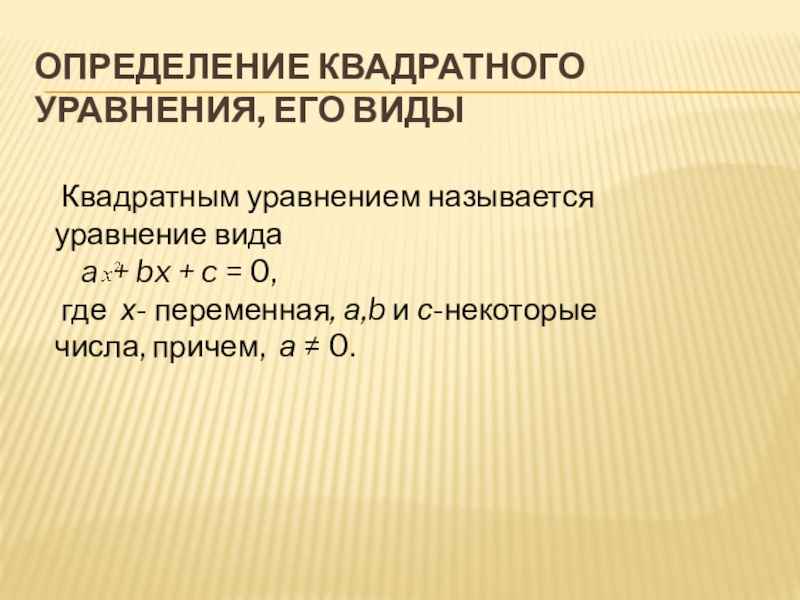 ОПРЕДЕЛЕНИЕ КВАДРАТНОГО УРАВНЕНИЯ, ЕГО ВИДЫ

Квадратным уравнением называется уравнение вида

$ax^2 + bx + c = 0$,

где $x$- переменная, $a$,$b$ и $c$-некоторые числа, причем, $a \neq 0$.